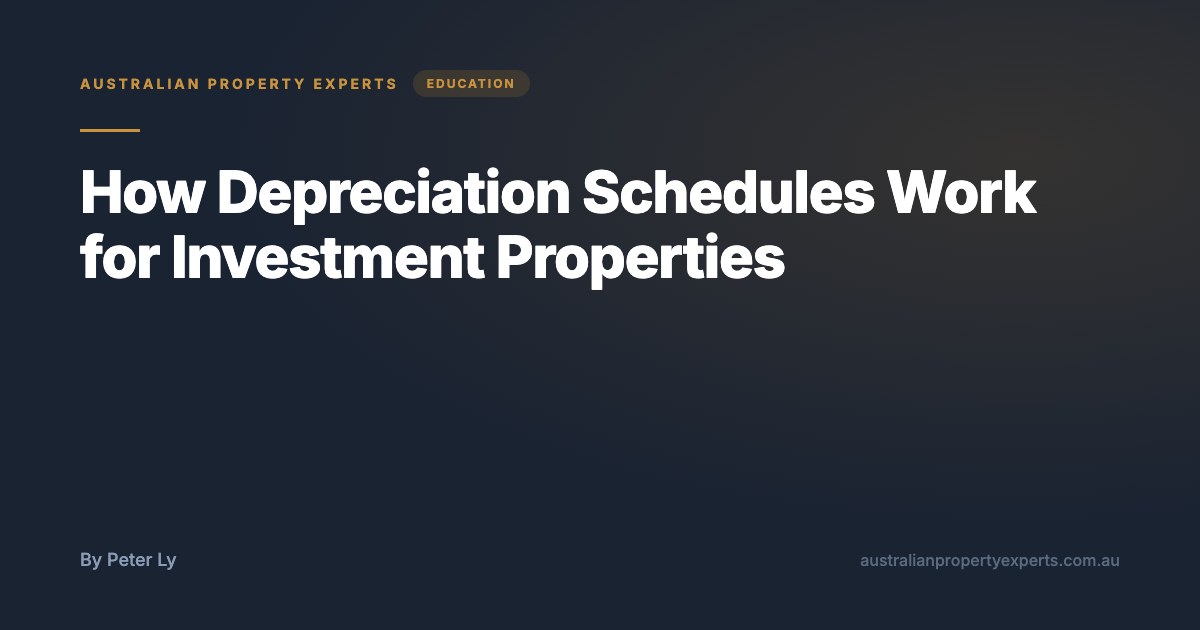 AUSTRALIAN PROPERTY EXPERTS EDUCATION

How Depreciation Schedules Work for Investment Properties

By Peter Ly

australianpropertyexperts.com.au